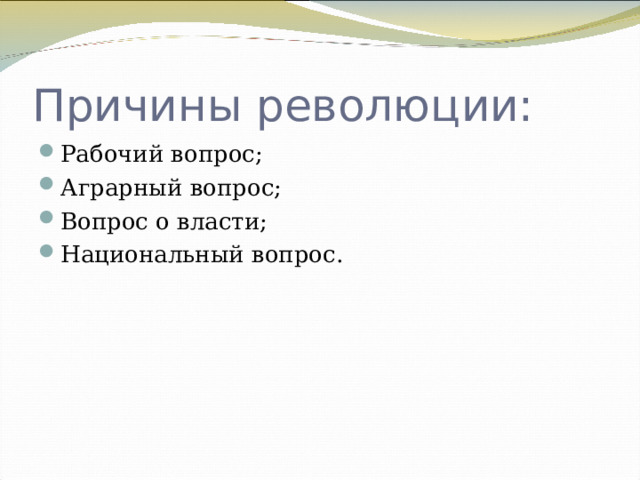 Причины революции:

- Рабочий вопрос;
- Аграрный вопрос;
- Вопрос о власти;
- Национальный вопрос.